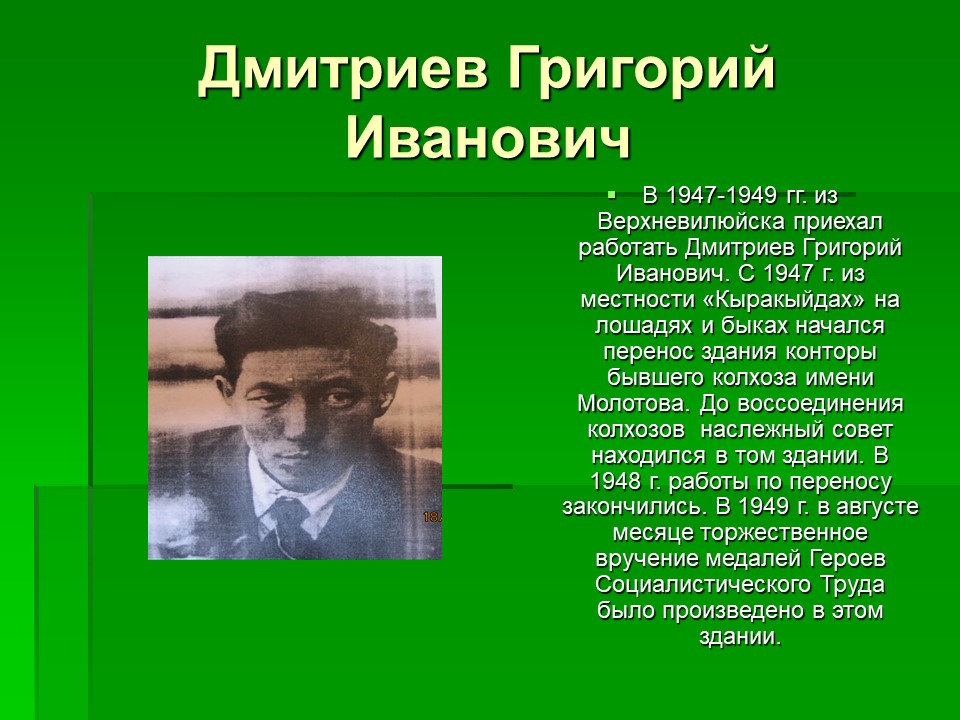 Дмитриев Григорий Иванович

В 1947-1949 гг. из Верхневилюйска приехал работать Дмитриев Григорий Иванович. С 1947 г. из местности «Кыракыйдах» на лошадях и быках начался перенос здания конторы бывшего колхоза имени Молотова. До воссоединения колхозов наслежный совет находился в том здании. В 1948 г. работы по переносу закончились. В 1949 г. в августе месяце торжественное вручение медалей Героев Социалистического Труда было произведено в этом здании.

18